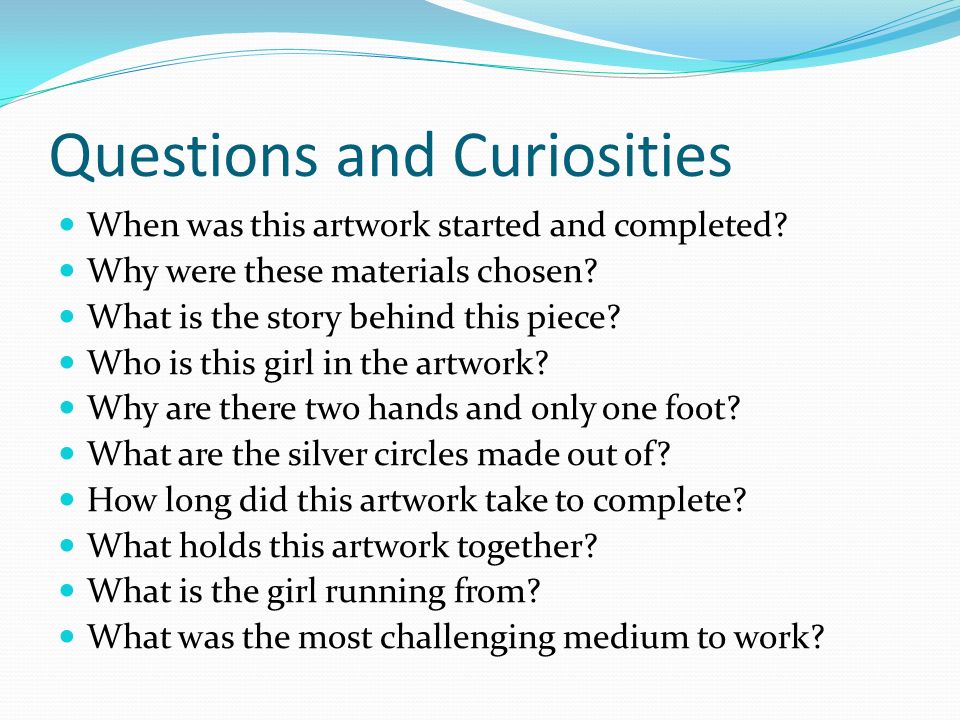 Questions and Curiosities

- When was this artwork started and completed?
- Why were these materials chosen?
- What is the story behind this piece?
- Who is this girl in the artwork?
- Why are there two hands and only one foot?
- What are the silver circles made out of?
- How long did this artwork take to complete?
- What holds this artwork together?
- What is the girl running from?
- What was the most challenging medium to work?